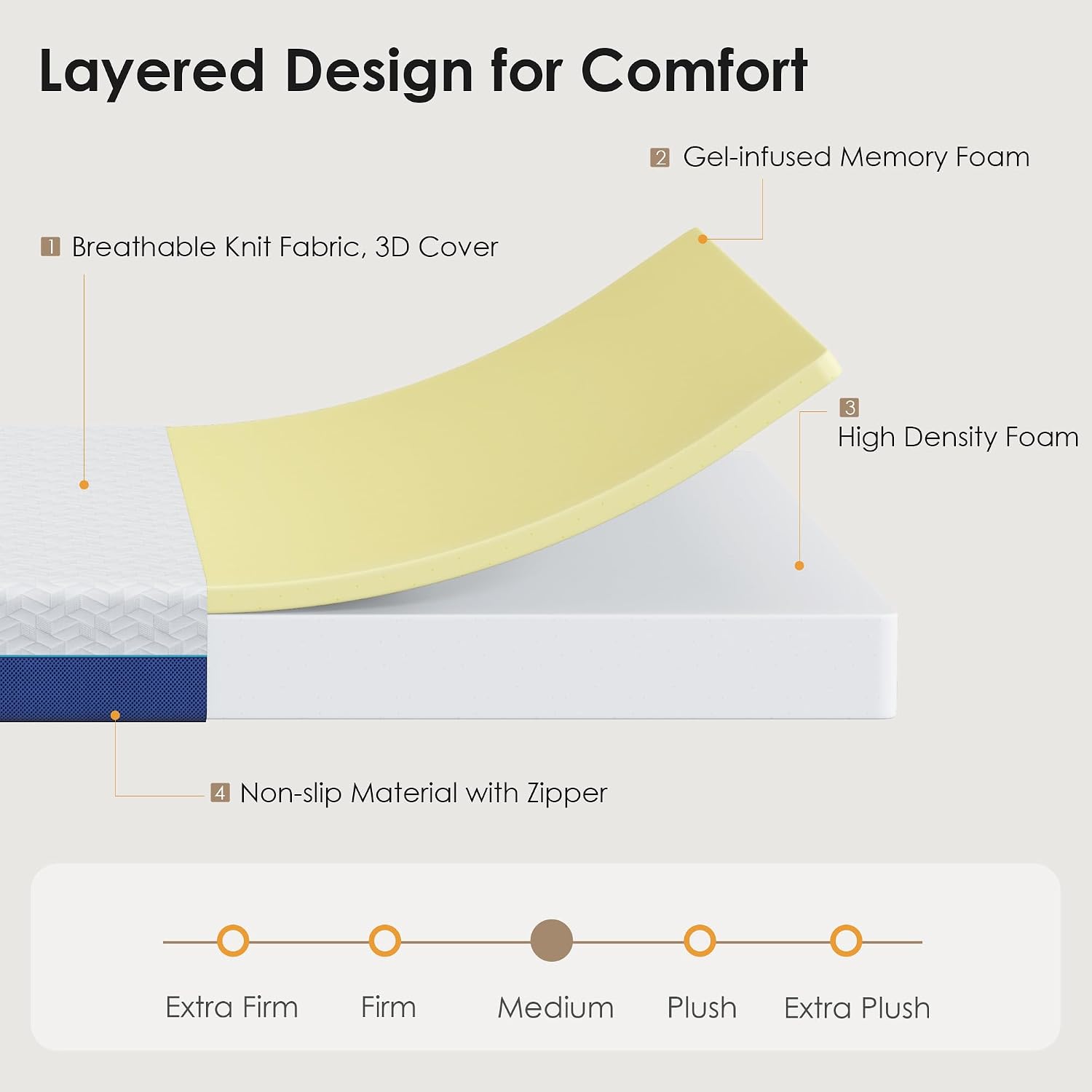 Layered Design for Comfort

2 Gel-infused Memory Foam

1 Breathable Knit Fabric, 3D Cover

3 High Density Foam

4 Non-slip Material with Zipper

Extra Firm Firm Medium Plush Extra Plush